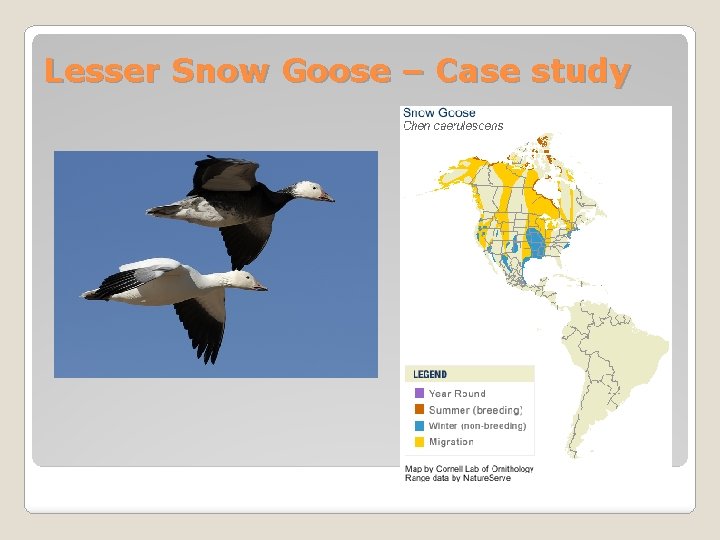 Lesser Snow Goose – Case study

Snow Goose
Chen caerulescens

LEGEND
Year Round
Summer (breeding)
Winter (non-breeding)
Migration

Map by Cornell Lab of Ornithology
Range data by NatureServe